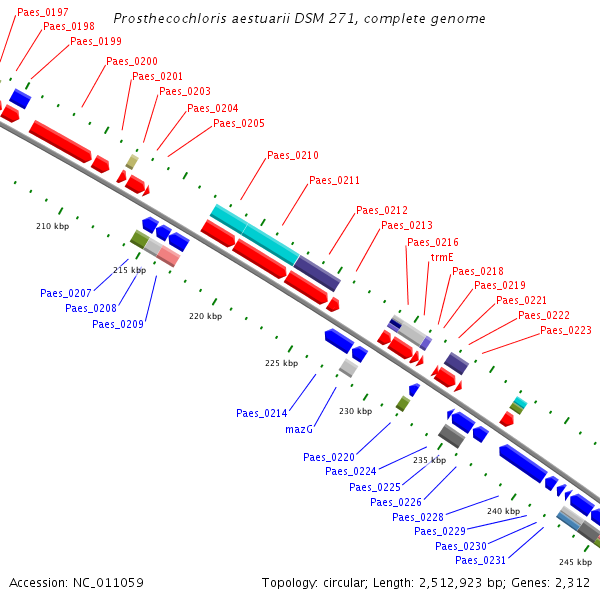 Prosthecochloris aestuarii DSM 271, complete genome

Paes_0197
Paes_0198
Paes_0199
Paes_0200
Paes_0201
Paes_0203
Paes_0204
Paes_0205
Paes_0210
Paes_0211
Paes_0212
Paes_0213
Paes_0216
trmE
Paes_0218
Paes_0219
Paes_0221
Paes_0222
Paes_0223

210 kbp
215 kbp
220 kbp
225 kbp
230 kbp
235 kbp
240 kbp
245 kbp

Paes_0207
Paes_0208
Paes_0209
Paes_0214
mazG
Paes_0220
Paes_0224
Paes_0225
Paes_0226
Paes_0228
Paes_0229
Paes_0230
Paes_0231

Accession: NC_011059
Topology: circular; Length: 2,512,923 bp; Genes: 2,312